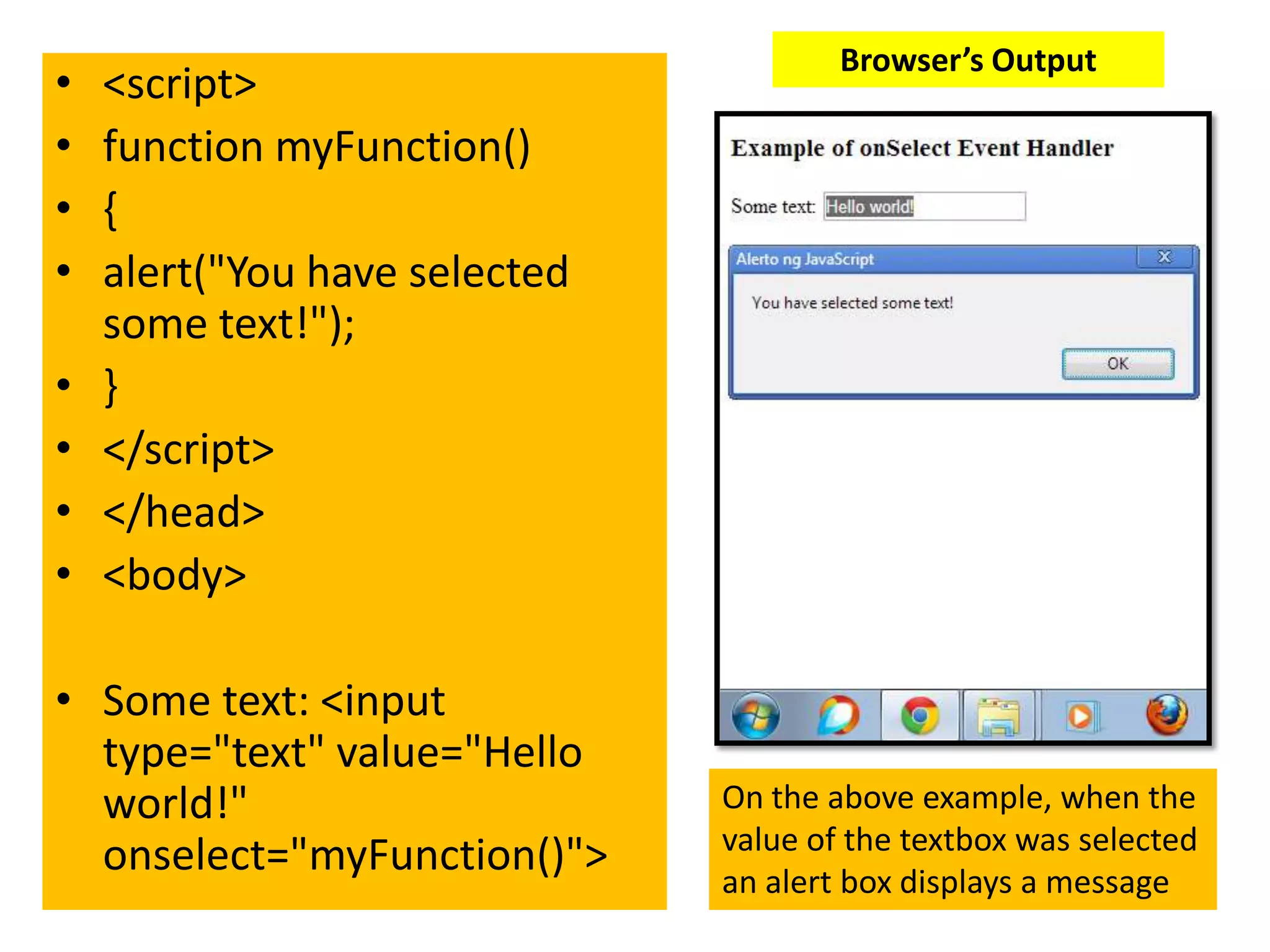 • <script>
• function myFunction()
• {
• alert("You have selected some text!");
• }
• </script>
• </head>
• <body>

• Some text: <input type="text" value="Hello world!" onselect="myFunction()">

Browser's Output

Example of onSelect Event Handler

Some text: Hello world!

Alerto ng JavaScript

You have selected some text!

OK

On the above example, when the value of the textbox was selected an alert box displays a message